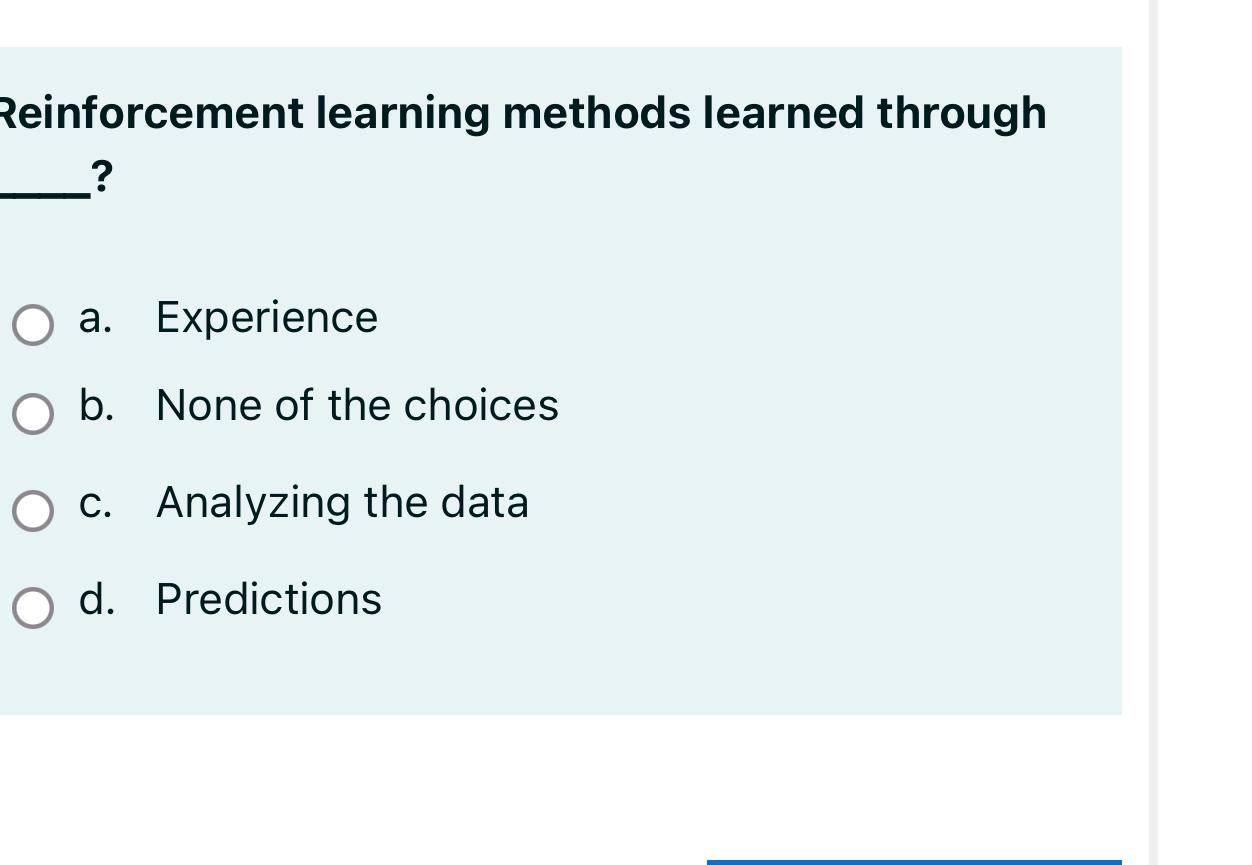 Reinforcement learning methods learned through ____?

a. Experience

b. None of the choices

c. Analyzing the data

d. Predictions